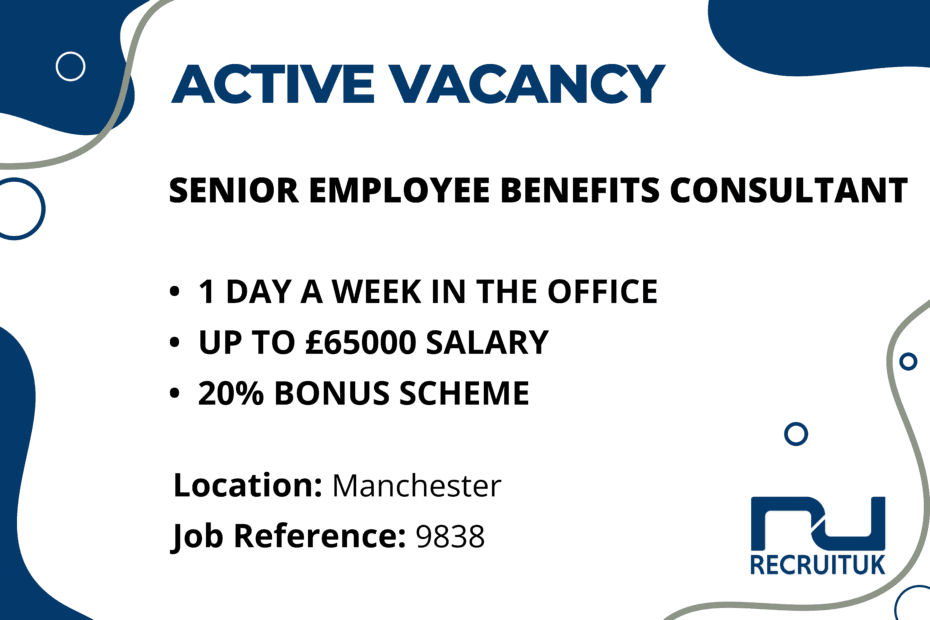 ACTIVE VACANCY

SENIOR EMPLOYEE BENEFITS CONSULTANT

• 1 DAY A WEEK IN THE OFFICE
• UP TO £65000 SALARY
• 20% BONUS SCHEME

Location: Manchester
Job Reference: 9838

RECRUITUK